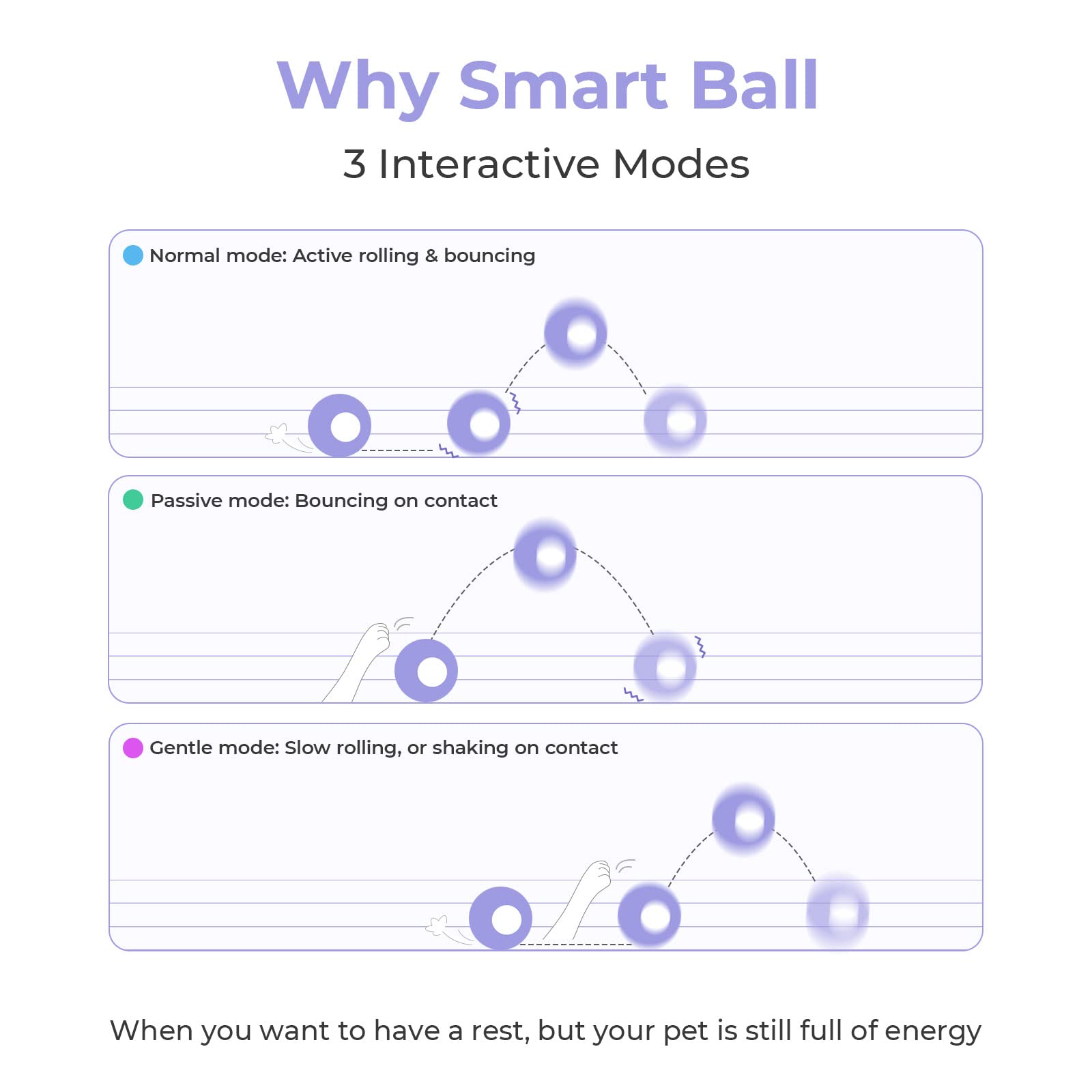 Why Smart Ball

3 Interactive Modes

Normal mode: Active rolling & bouncing

Passive mode: Bouncing on contact

Gentle mode: Slow rolling, or shaking on contact

When you want to have a rest, but your pet is still full of energy